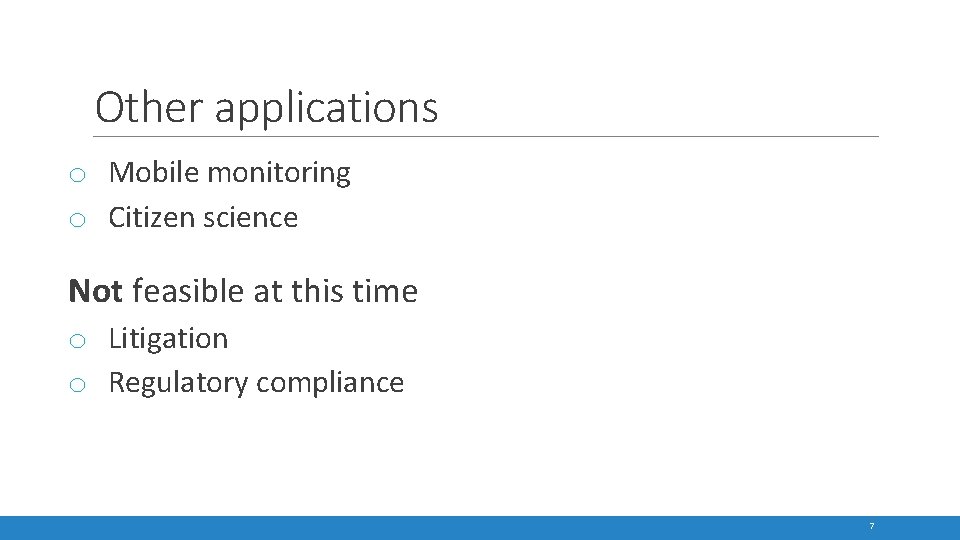 Other applications

o Mobile monitoring
o Citizen science

Not feasible at this time

o Litigation
o Regulatory compliance

7